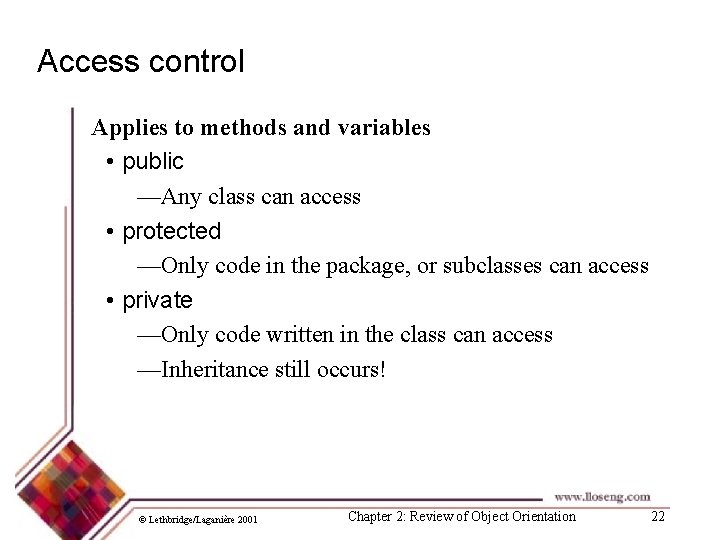 Access control

Applies to methods and variables

• public

—Any class can access

• protected

—Only code in the package, or subclasses can access

• private

—Only code written in the class can access

—Inheritance still occurs!

www.lloseng.com

© Lethbridge/Laganière 2001

Chapter 2: Review of Object Orientation

22